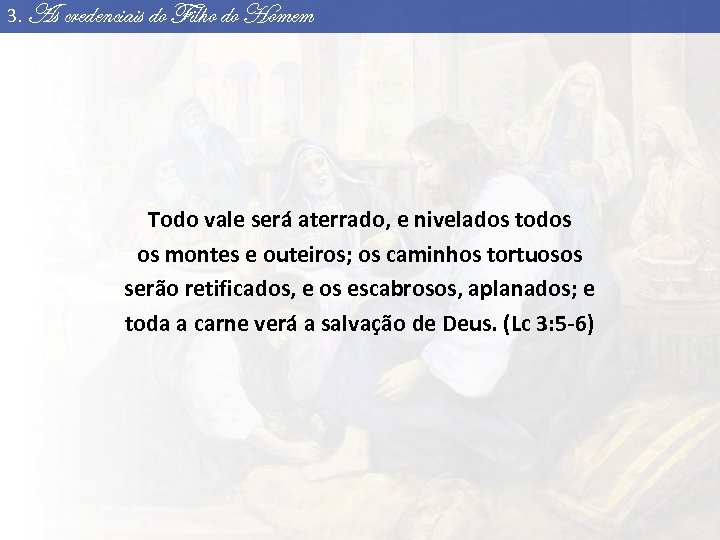 3. As credenciais do Filho do Homem

Todo vale será aterrado, e nivelados todos os montes e outeiros; os caminhos tortuosos serão retificados, e os escabrosos, aplanados; e toda a carne verá a salvação de Deus. (Lc 3:5-6)